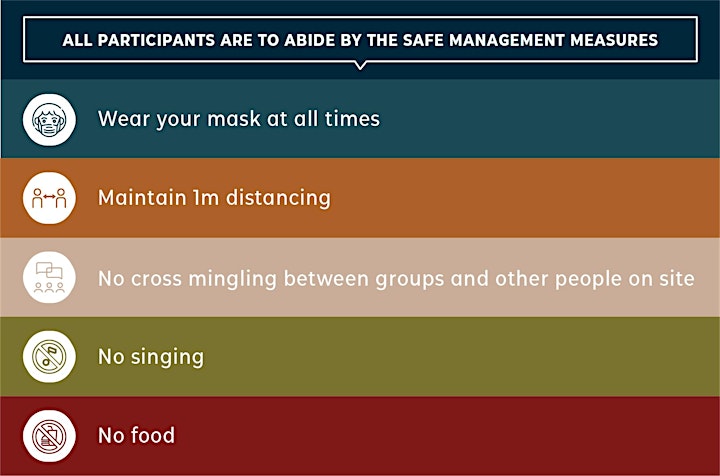 ALL PARTICIPANTS ARE TO ABIDE BY THE SAFE MANAGEMENT MEASURES

Wear your mask at all times

Maintain 1m distancing

No cross mingling between groups and other people on site

No singing

No food